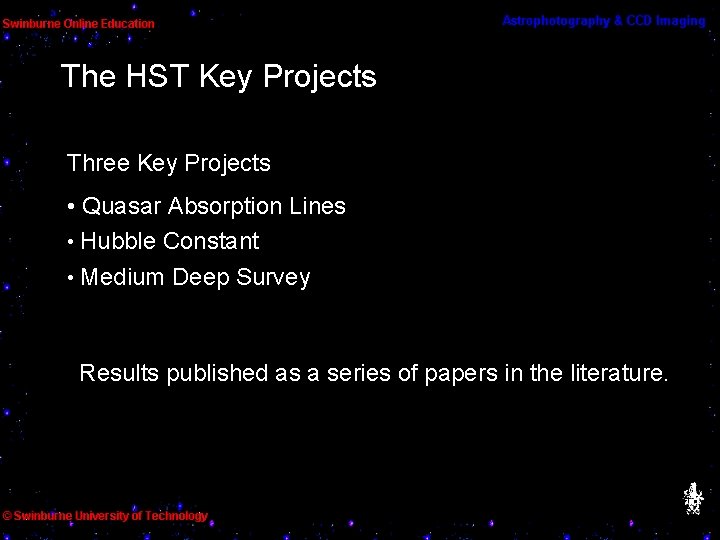 Swinburne Online Education

Astrophotography & CCD Imaging

The HST Key Projects

Three Key Projects

• Quasar Absorption Lines
• Hubble Constant
• Medium Deep Survey

Results published as a series of papers in the literature.

© Swinburne University of Technology